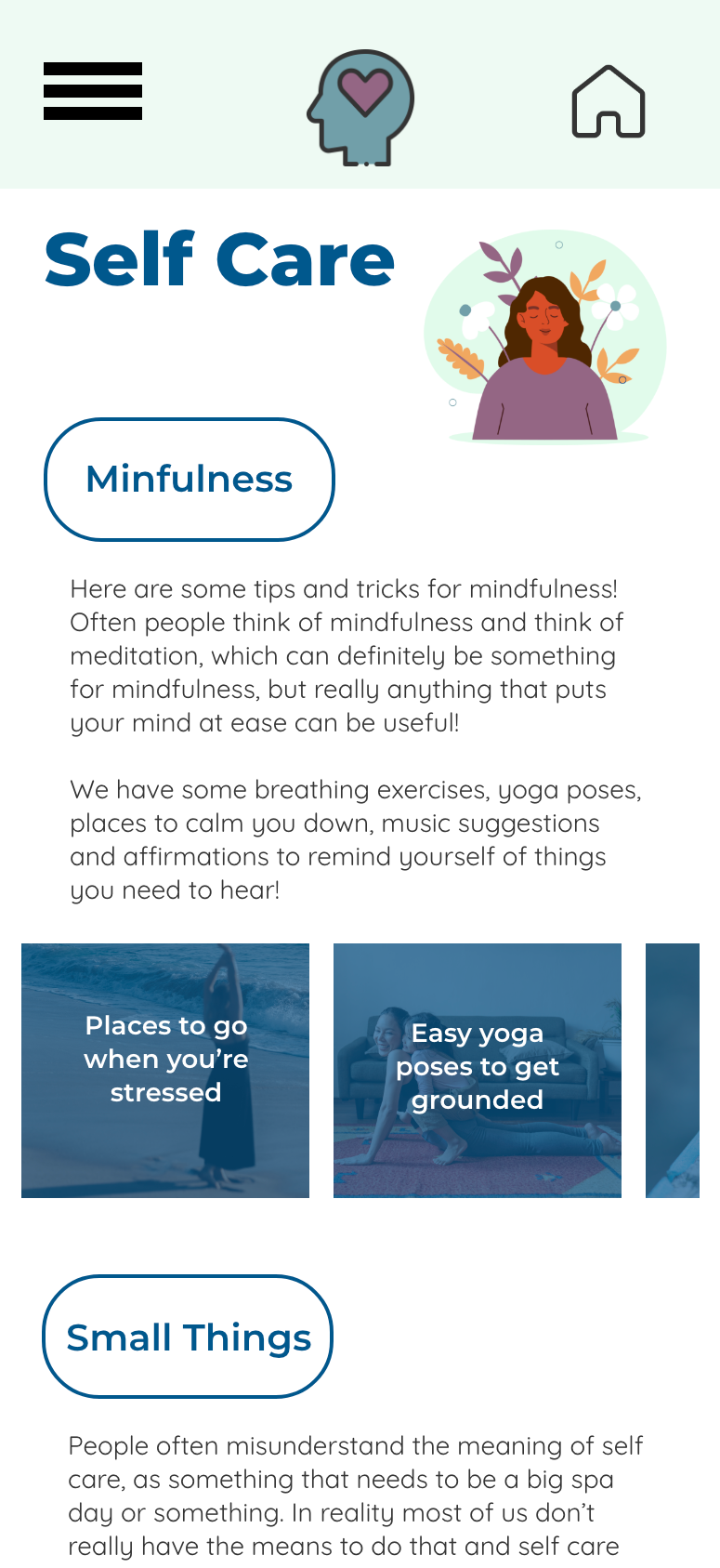 Self Care

Minfulness

Here are some tips and tricks for mindfulness! Often people think of mindfulness and think of meditation, which can definitely be something for mindfulness, but really anything that puts your mind at ease can be useful!

We have some breathing exercises, yoga poses, places to calm you down, music suggestions and affirmations to remind yourself of things you need to hear!

Places to go when you're stressed

Easy yoga poses to get grounded

Small Things

People often misunderstand the meaning of self care, as something that needs to be a big spa day or something. In reality most of us don't really have the means to do that and self care